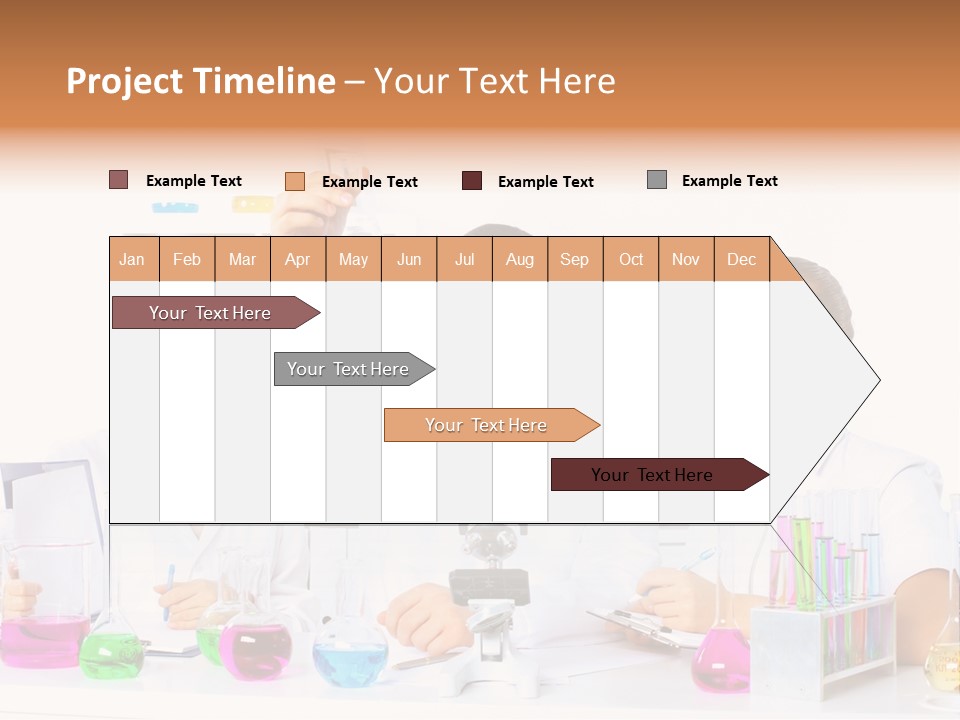 Project Timeline – Your Text Here

Example Text
Example Text
Example Text
Example Text

| Jan | Feb | Mar | Apr | May | Jun | Jul | Aug | Sep | Oct | Nov | Dec |
|---|---|---|---|---|---|---|---|---|---|---|---|

Your Text Here

Your Text Here

Your Text Here

Your Text Here